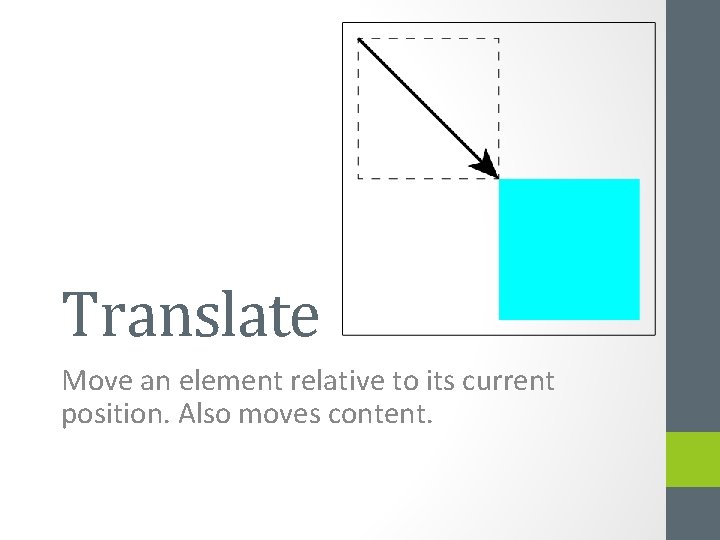 Translate

Move an element relative to its current position. Also moves content.